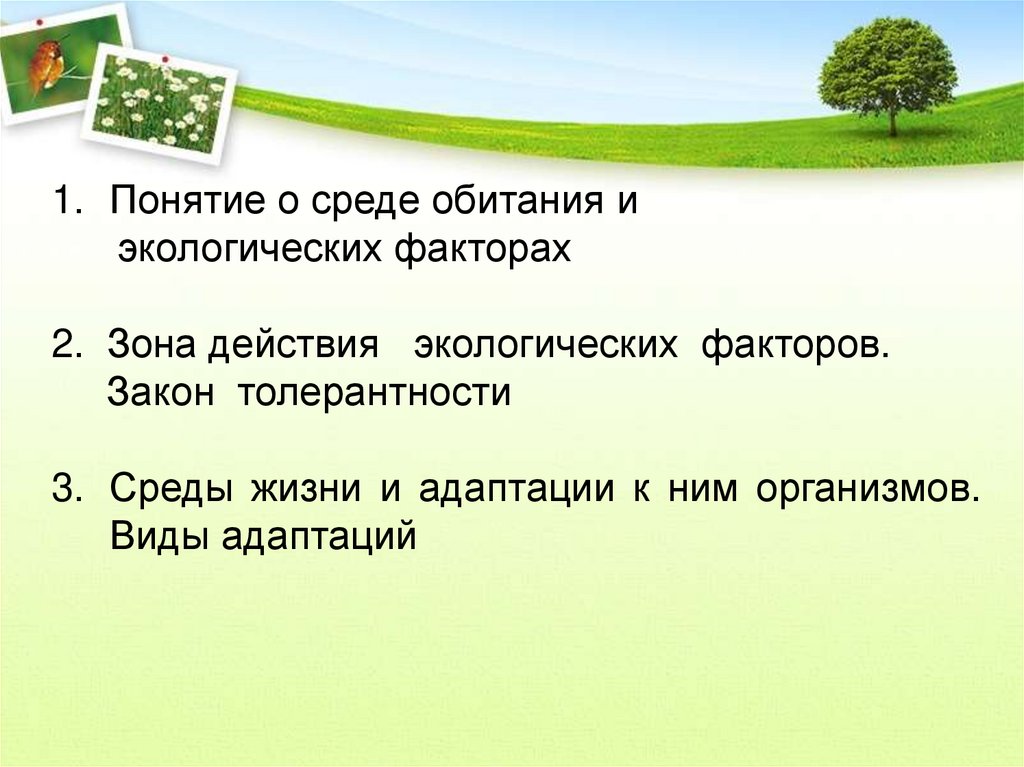 1. Понятие о среде обитания и экологических факторах

2. Зона действия экологических факторов. Закон толерантности

3. Среды жизни и адаптации к ним организмов. Виды адаптаций